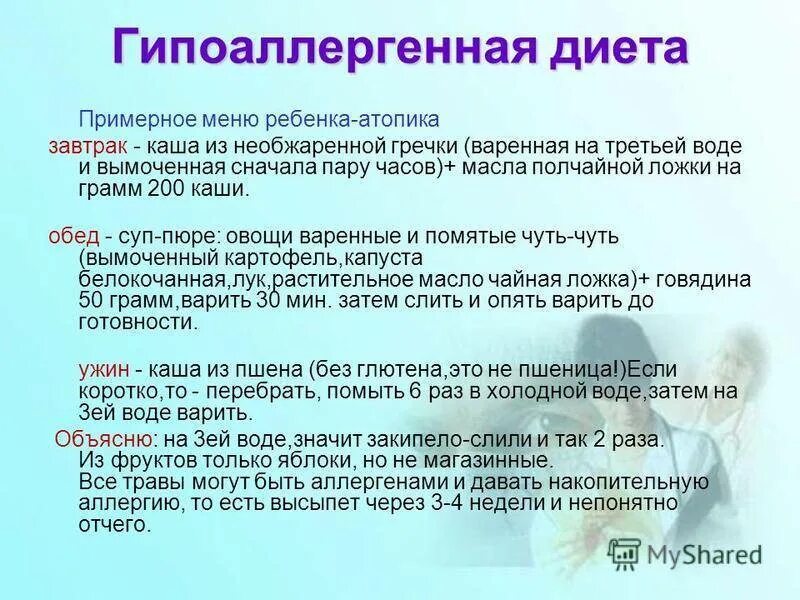 Гипоаллергенная диета

Примерное меню ребенка-атопика

завтрак - каша из необжаренной гречки (варенная на третьей воде и вымоченная сначала пару часов)+ масла полчайной ложки на грамм 200 каши.

обед - суп-пюре: овощи варенные и помятые чуть-чуть (вымоченный картофель,капуста белокочанная,лук,растительное масло чайная ложка)+ говядина 50 грамм,варить 30 мин. затем слить и опять варить до готовности.

ужин - каша из пшена (без глютена,это не пшеница!)Если коротко,то - перебрать, помыть 6 раз в холодной воде,затем на 3ей воде варить.

Объясню: на 3ей воде,значит закипело-слили и так 2 раза.
Из фруктов только яблоки, но не магазинные.
Все травы могут быть аллергенами и давать накопительную аллергию, то есть высыпет через 3-4 недели и непонятно отчего.

MyShared